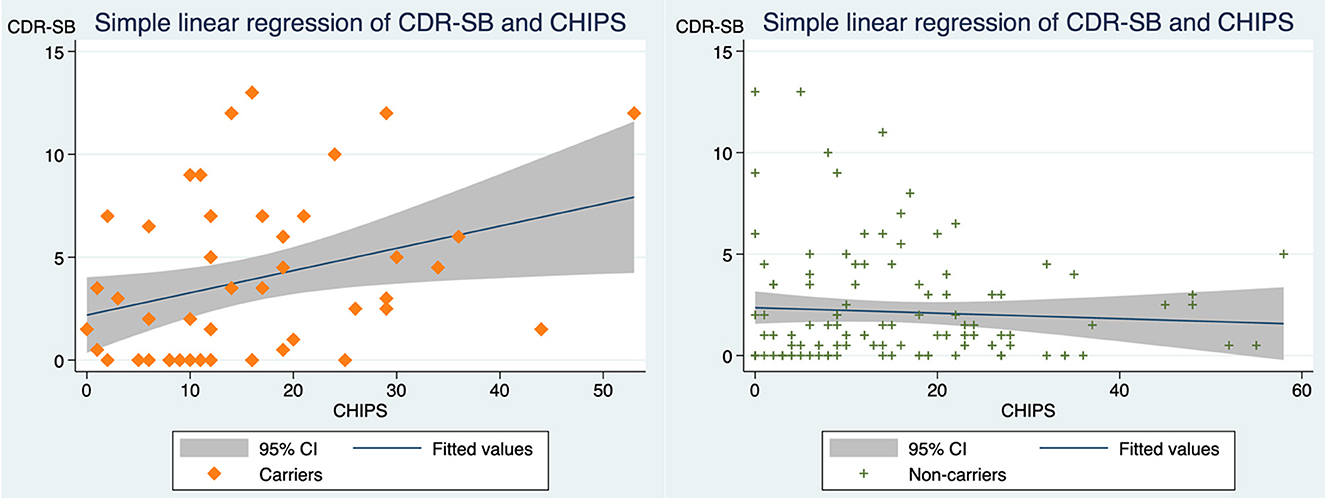 CDR-SB Simple linear regression of CDR-SB and CHIPS

15
10
5
0

0 10 20 30 40 50

CHIPS

95% CI
Fitted values
Carriers

CDR-SB Simple linear regression of CDR-SB and CHIPS

15
10
5
0

0 20 40 60

CHIPS

95% CI
Fitted values
Non-carriers